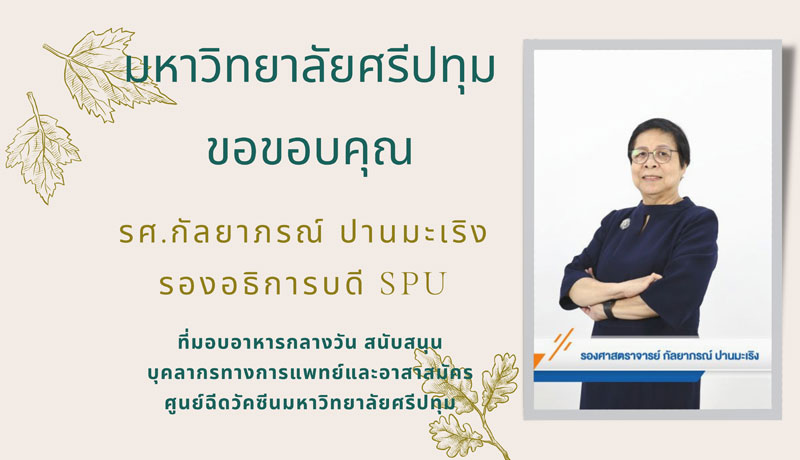 มหาวิทยาลัยศรีปทุม
ขอขอบคุณ

รศ.กัลยาภรณ์ ปานมะเริง
รองอธิการบดี SPU

ที่มอบอาหารกลางวัน สนับสนุน
บุคลากรทางการแพทย์และอาสาสมัคร
ศูนย์ฉีดวัคซีนมหาวิทยาลัยศรีปทุม

รองศาสตราจารย์ กัลยาภรณ์ ปานมะเริง